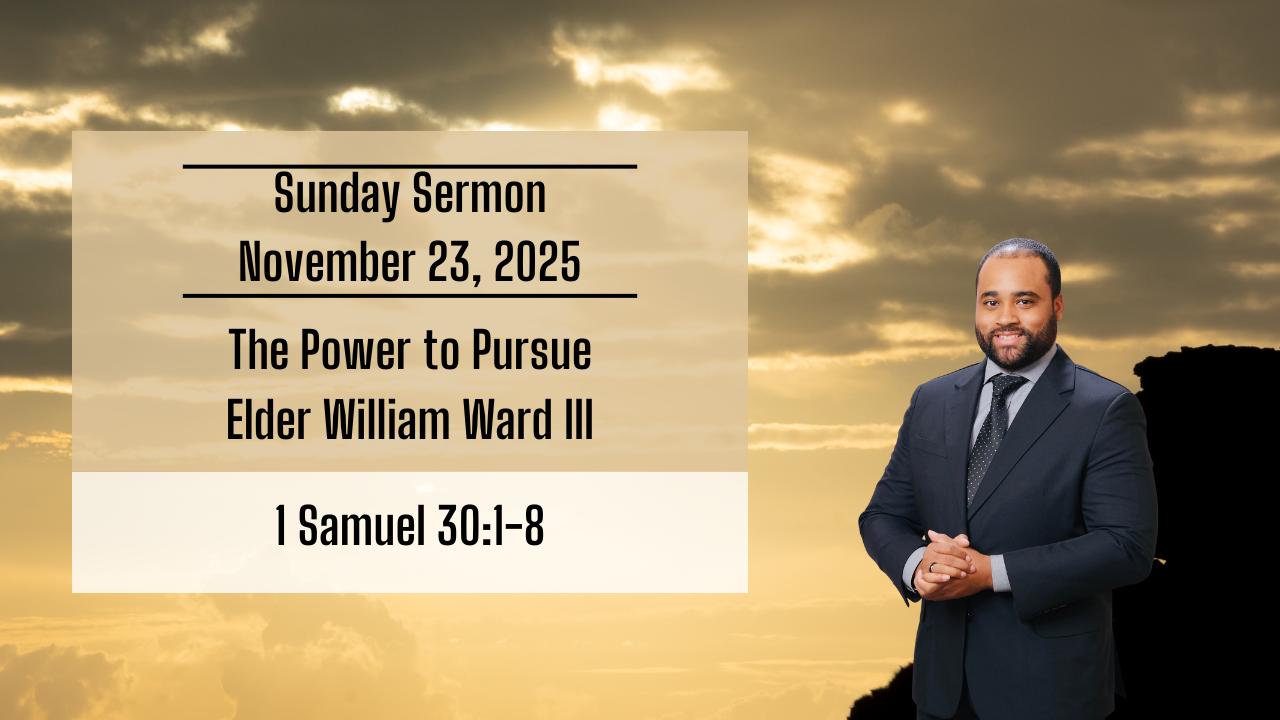 Sunday Sermon
November 23, 2025

The Power to Pursue
Elder William Ward III

1 Samuel 30:1-8